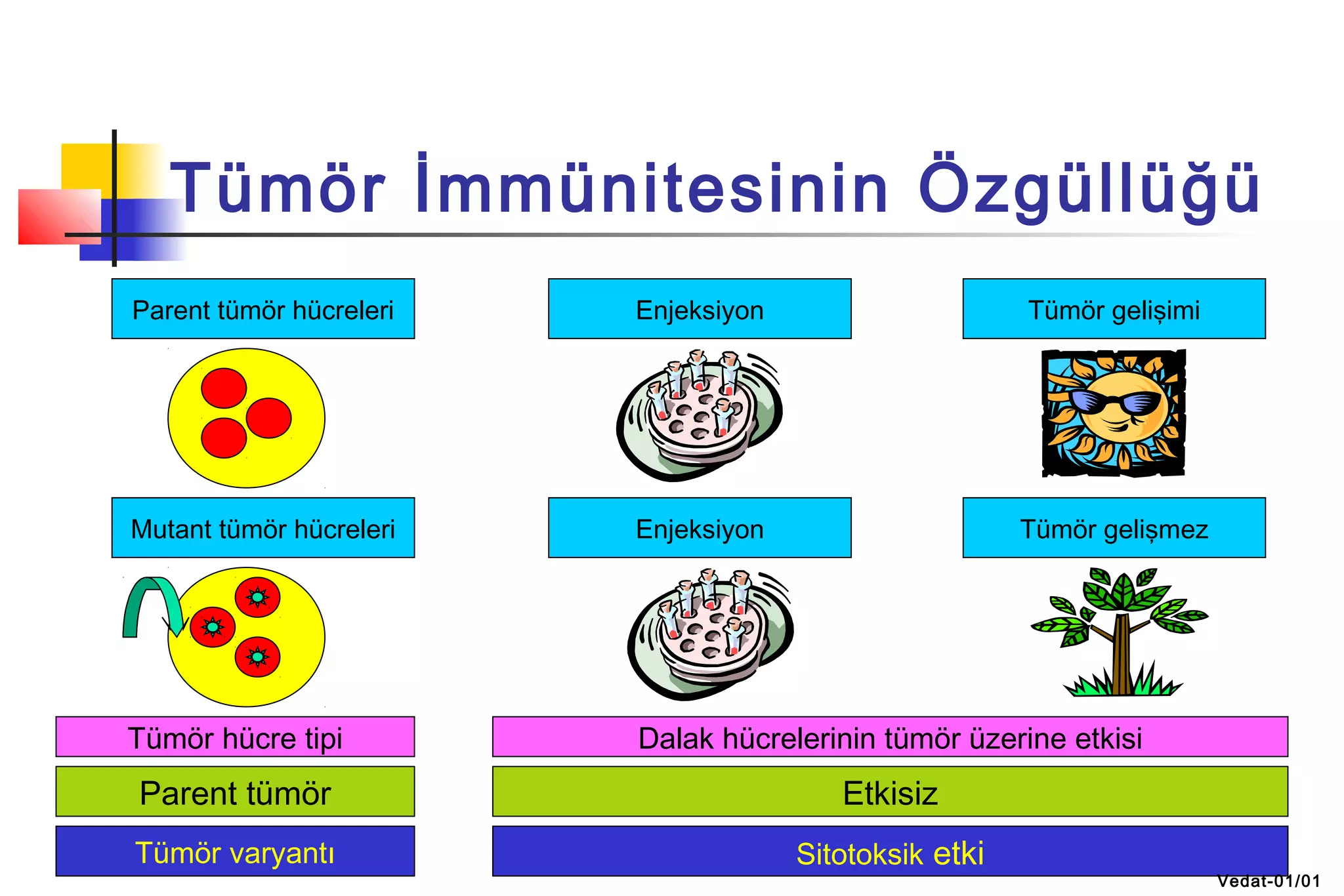 Tümör İmmünitesinin Özgüllüğü

Parent tümör hücreleri

Enjeksiyon

Tümör gelişimi

Mutant tümör hücreleri

Enjeksiyon

Tümör gelişmez

| Tümör hücre tipi | Dalak hücrelerinin tümör üzerine etkisi |
|---|---|
| Parent tümör | Etkisiz |
| Tümör varyantı | Sitotoksik etki |

Vedat-01/01